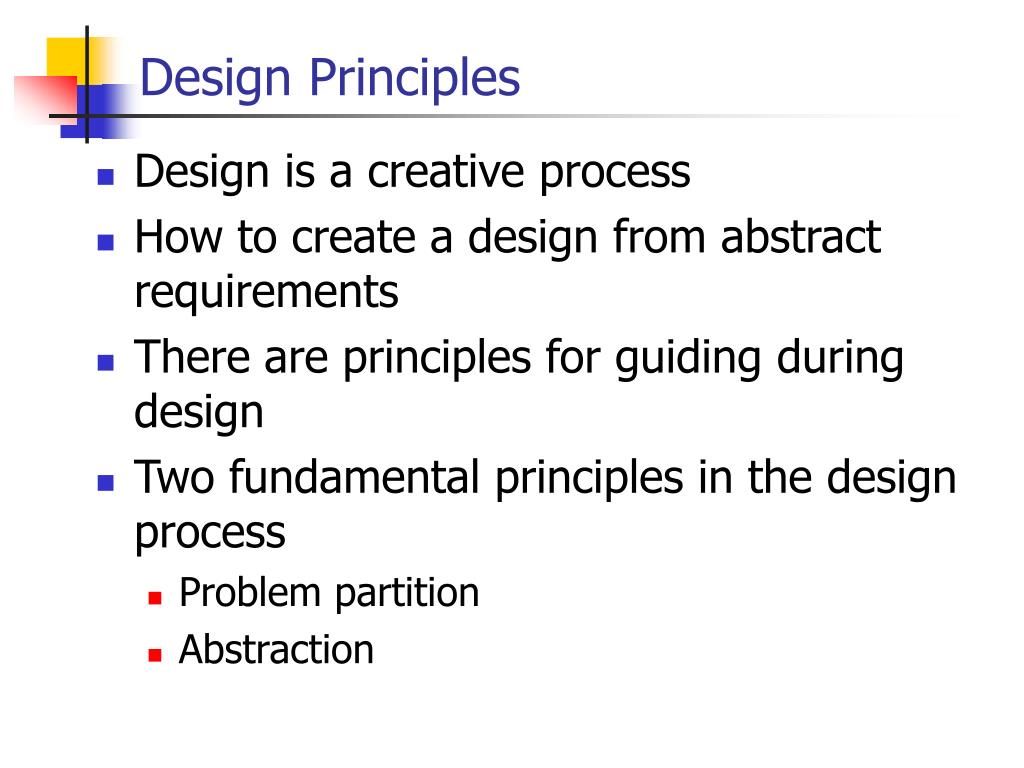 Design Principles

- Design is a creative process
- How to create a design from abstract requirements
- There are principles for guiding during design
- Two fundamental principles in the design process
  - Problem partition
  - Abstraction